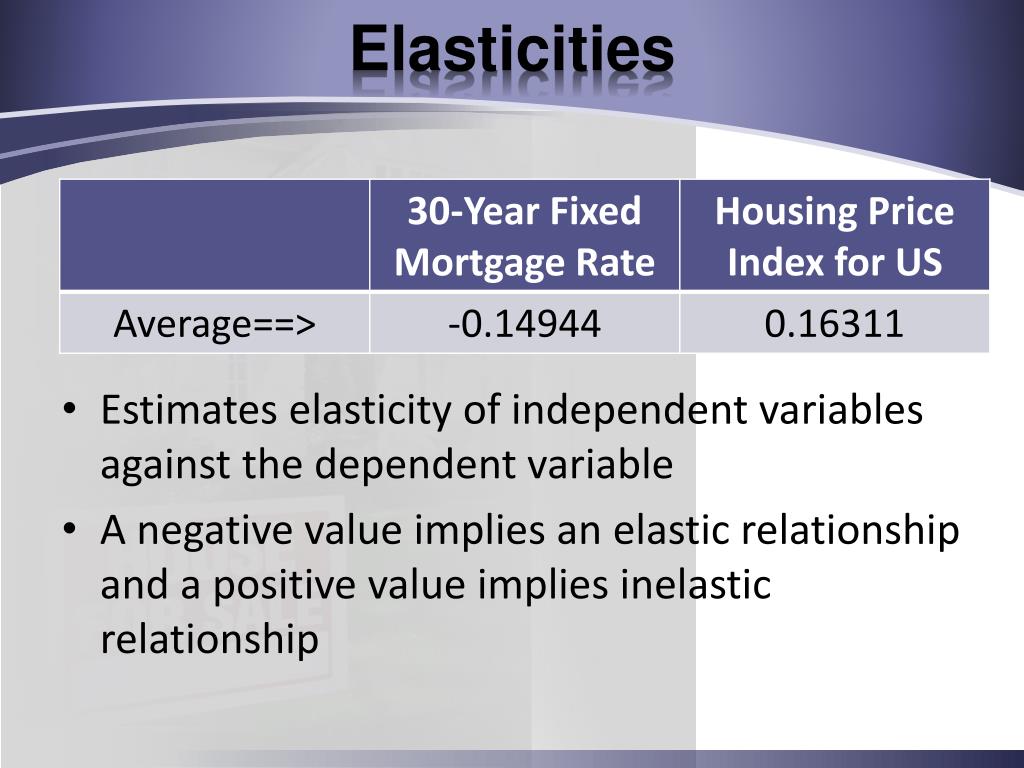 Elasticities

| | 30-Year Fixed Mortgage Rate | Housing Price Index for US |
|---|---|---|
| Average==> | -0.14944 | 0.16311 |

• Estimates elasticity of independent variables against the dependent variable

• A negative value implies an elastic relationship and a positive value implies inelastic relationship